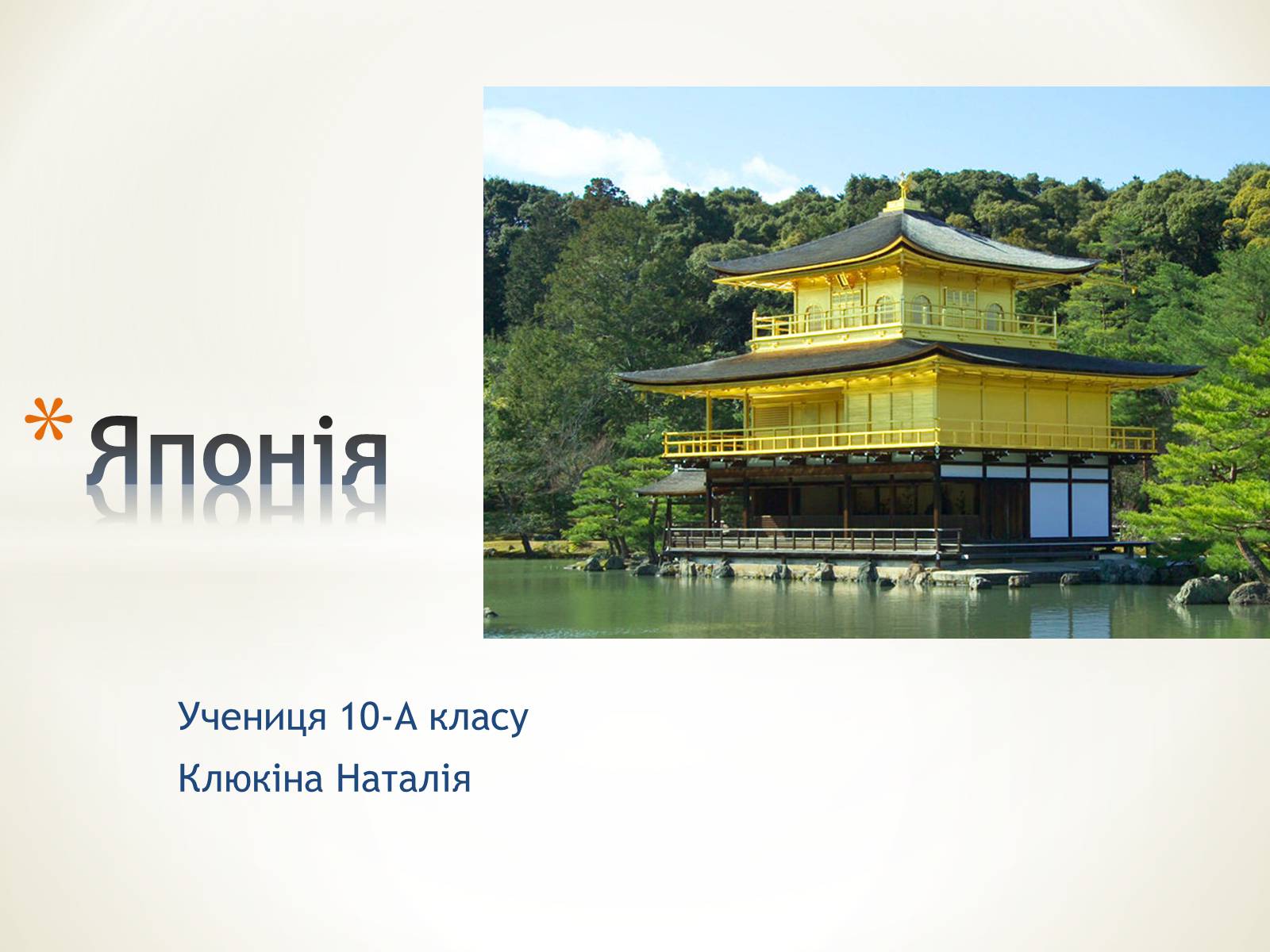 *Японія

Учениця 10-А класу

Клюкіна Наталія